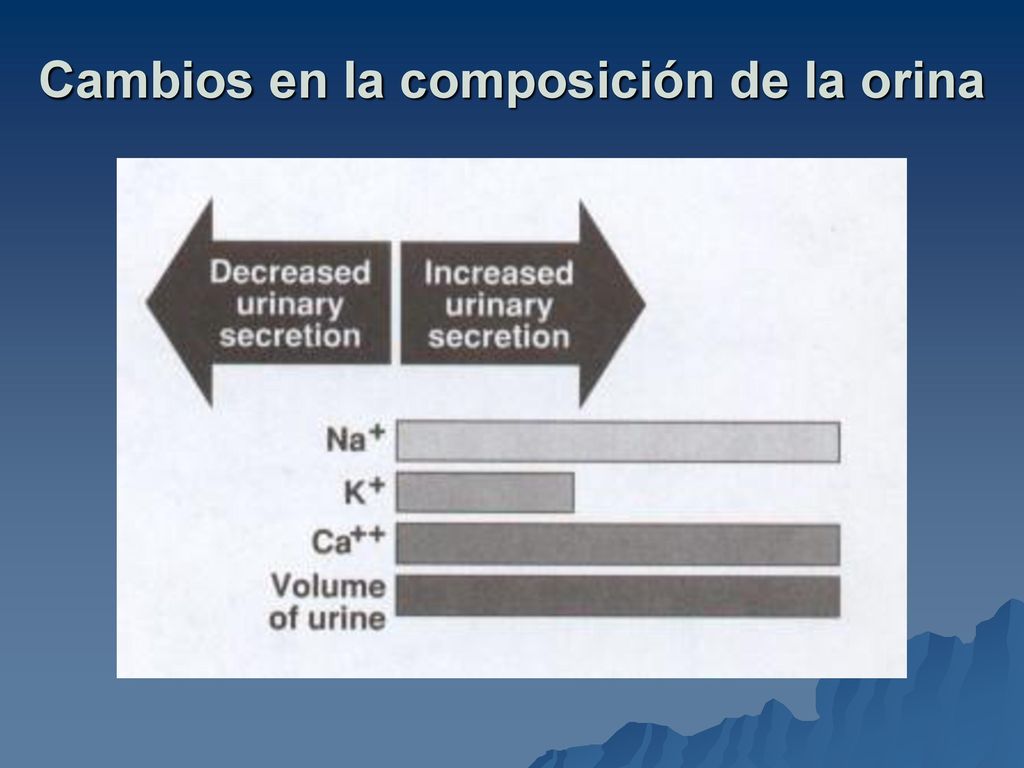 Cambios en la composición de la orina

Decreased urinary secretion

Increased urinary secretion

$Na^+$

$K^+$

$Ca^{++}$

Volume of urine